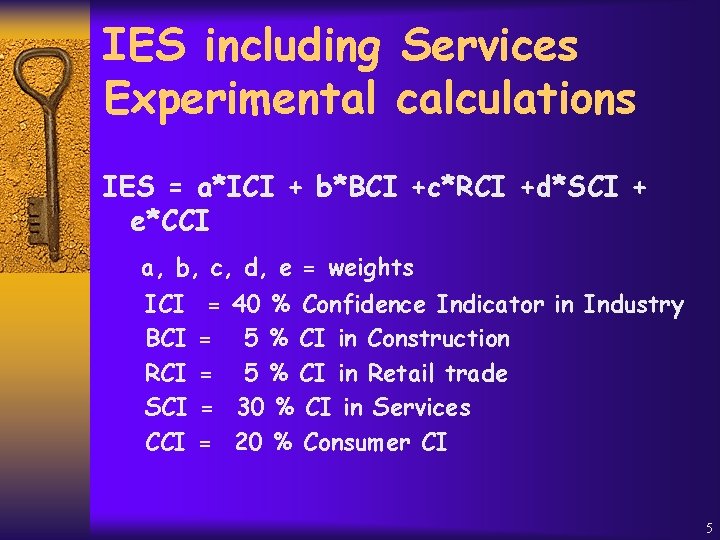 IES including Services Experimental calculations

IES = a*ICI + b*BCI +c*RCI +d*SCI + e*CCI

a, b, c, d, e = weights
ICI = 40 % Confidence Indicator in Industry
BCI = 5 % CI in Construction
RCI = 5 % CI in Retail trade
SCI = 30 % CI in Services
CCI = 20 % Consumer CI

5